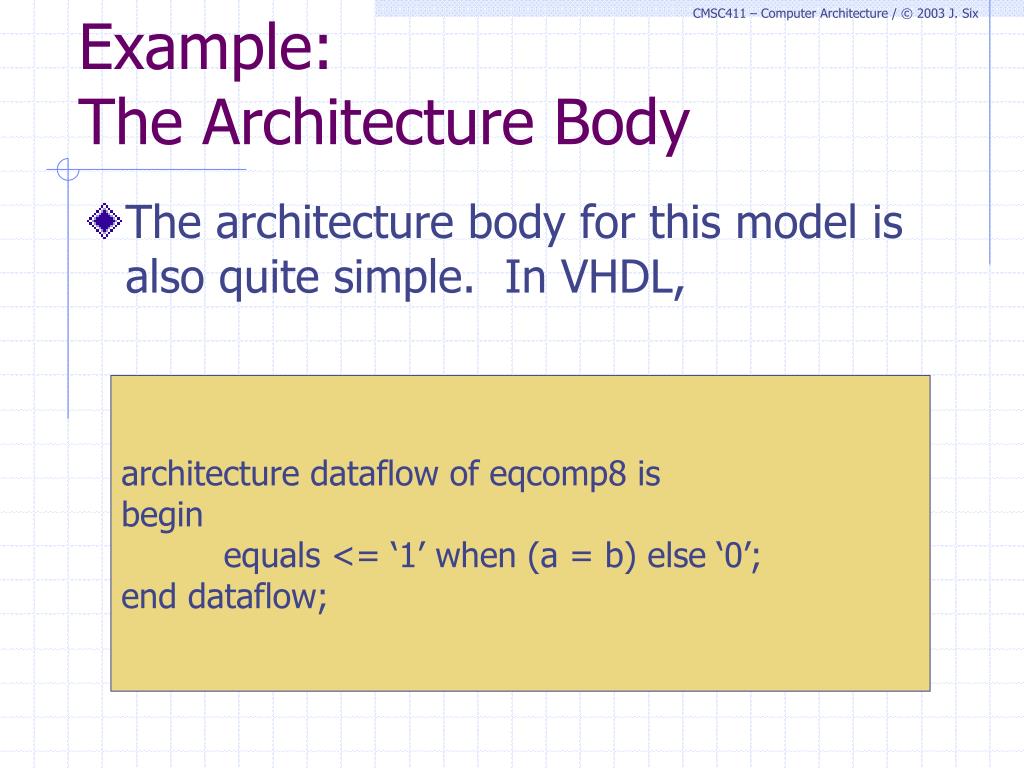 CMSC411 – Computer Architecture / © 2003 J. Six

Example:
The Architecture Body

The architecture body for this model is also quite simple. In VHDL,

architecture dataflow of eqcomp8 is
begin
equals <= ‘1’ when (a = b) else ‘0’;
end dataflow;